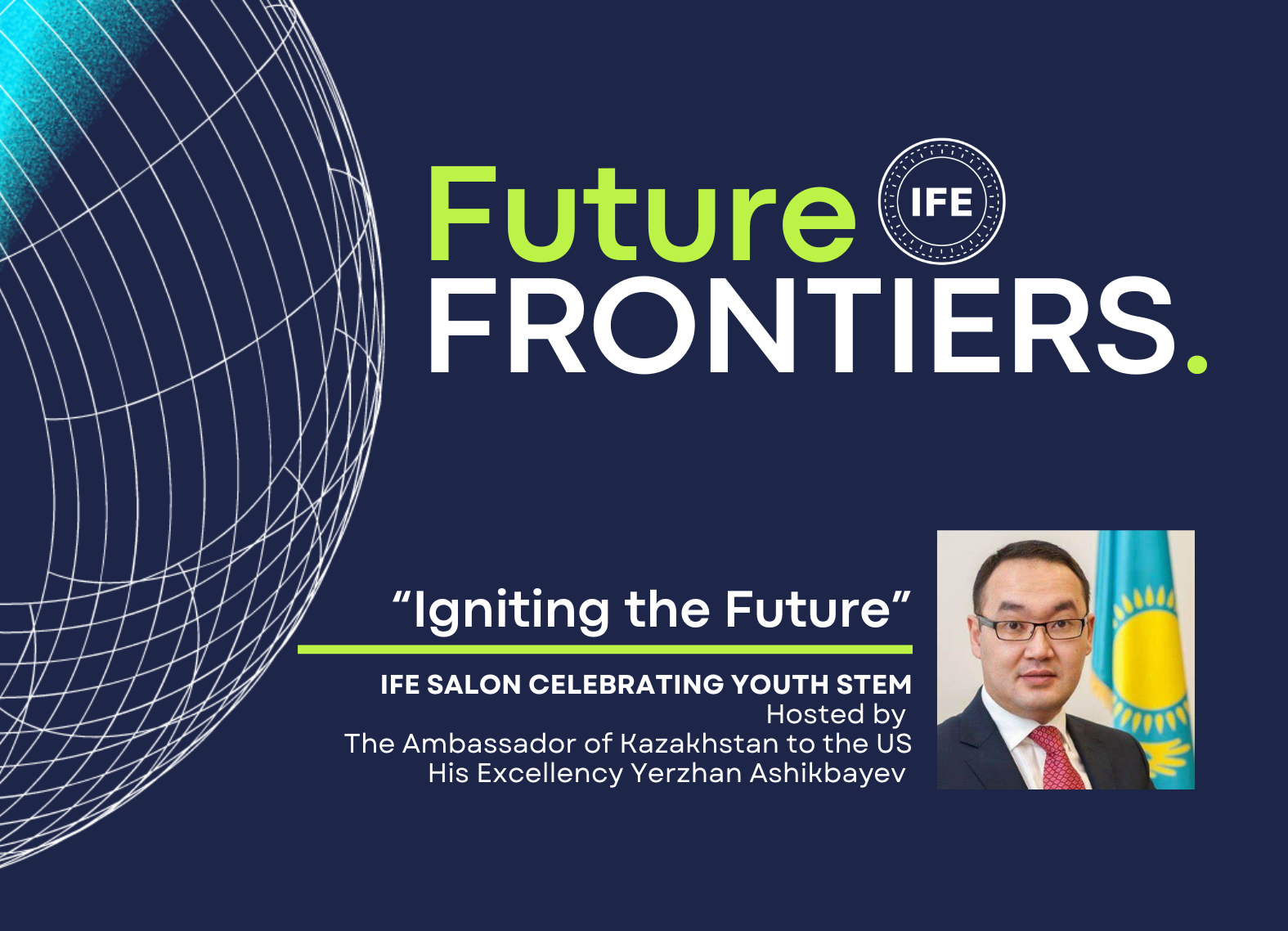 Future
IFE
FRONTIERS.

“Igniting the Future”

IFE SALON CELEBRATING YOUTH STEM
Hosted by
The Ambassador of Kazakhstan to the US
His Excellency Yerzhan Ashikbayev